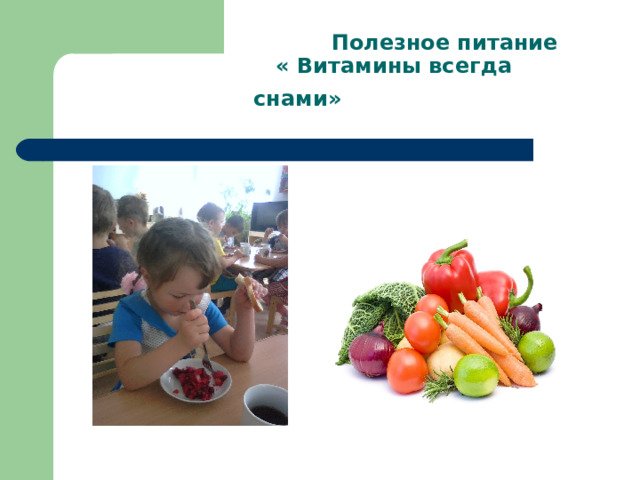 Полезное питание
« Витамины всегда снами»